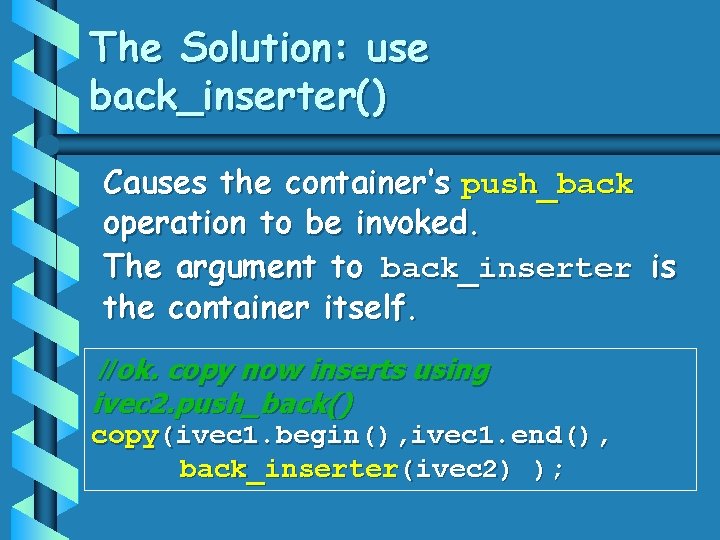 The Solution: use back_inserter()

Causes the container's push_back operation to be invoked.

The argument to back_inserter is the container itself.

//ok. copy now inserts using ivec2.push_back()
copy(ivec1.begin(),ivec1.end(),
back_inserter(ivec2) );